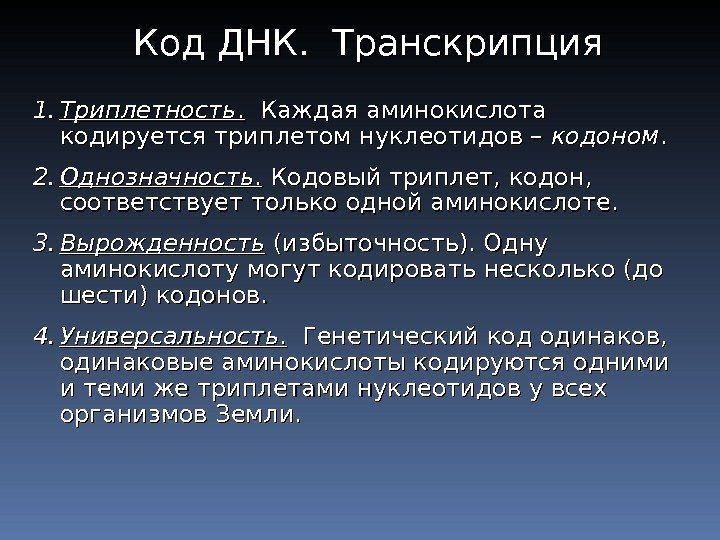 Код ДНК. Транскрипция

1. Триплетность. Каждая аминокислота кодируется триплетом нуклеотидов – кодоном.

2. Однозначность. Кодовый триплет, кодон, соответствует только одной аминокислоте.

3. Вырожденность (избыточность). Одну аминокислоту могут кодировать несколько (до шести) кодонов.

4. Универсальность. Генетический код одинаков, одинаковые аминокислоты кодируются одними и теми же триплетами нуклеотидов у всех организмов Земли.